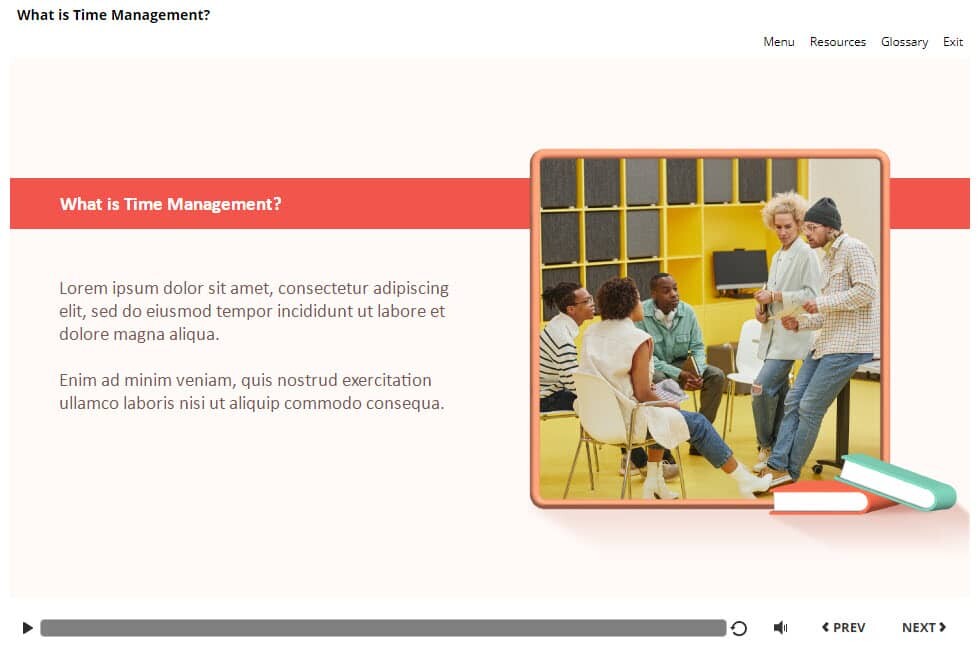 What is Time Management?

Menu Resources Glossary Exit

What is Time Management?

Lorem ipsum dolor sit amet, consectetur adipiscing elit, sed do eiusmod tempor incididunt ut labore et dolore magna aliqua.

Enim ad minim veniam, quis nostrud exercitation ullamco laboris nisi ut aliquip commodo consequa.

PREV NEXT